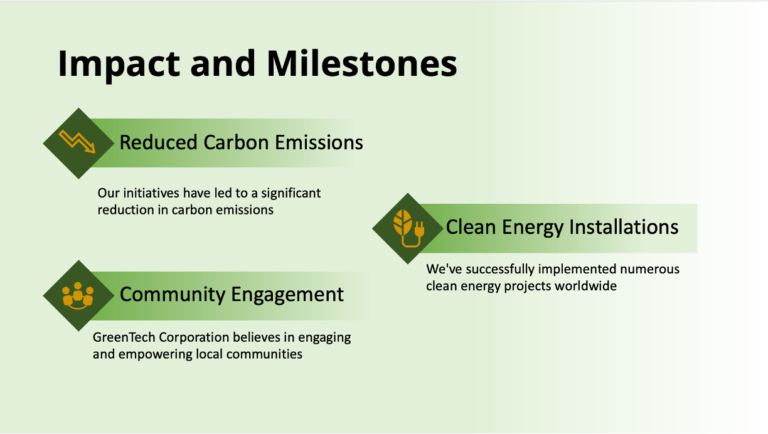 Impact and Milestones

Reduced Carbon Emissions

Our initiatives have led to a significant reduction in carbon emissions

Clean Energy Installations

We've successfully implemented numerous clean energy projects worldwide

Community Engagement

GreenTech Corporation believes in engaging and empowering local communities